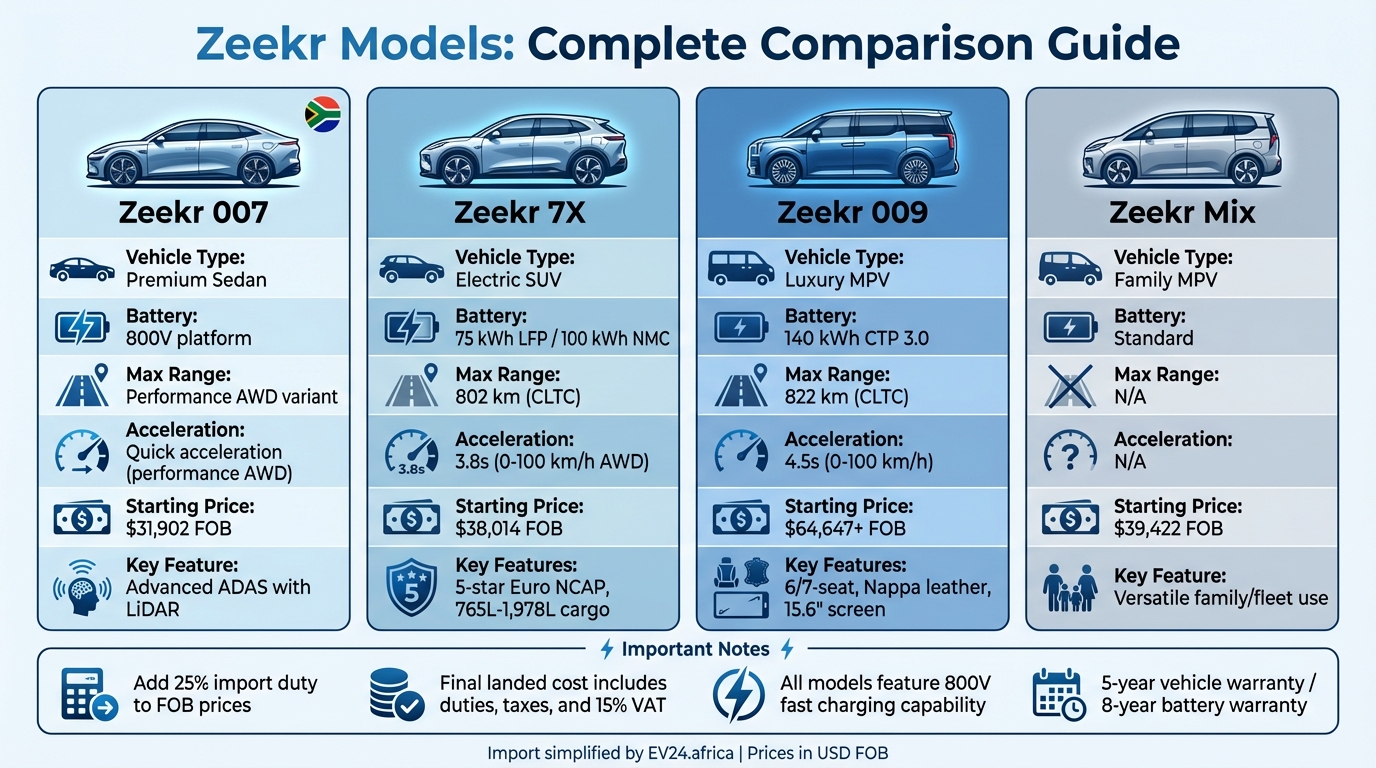 Zeekr Models: Complete Comparison Guide

Zeekr 007

Vehicle Type: Premium Sedan

Battery: 800V platform

Max Range: Performance AWD variant

Acceleration: Quick acceleration (performance AWD)

Starting Price: $31,902 FOB

Key Feature: Advanced ADAS with LiDAR

Zeekr 7X

Vehicle Type: Electric SUV

Battery: 75 kWh LFP / 100 kWh NMC

Max Range: 802 km (CLTC)

3.8s

Acceleration: 3.8s (0-100 km/h AWD)

Starting Price: $38,014 FOB

5

Key Features: 5-star Euro NCAP, 765L-1,978L cargo

Zeekr 009

Vehicle Type: Luxury MPV

Battery: 140 kWh CTP 3.0

Max Range: 822 km (CLTC)

Acceleration: 4.5s (0-100 km/h)

Starting Price: $64,647+ FOB

Key Features: 6/7-seat, Nappa leather, 15.6" screen

Zeekr Mix

Vehicle Type: Family MPV

Battery: Standard

Max Range: N/A

Acceleration: N/A

Starting Price: $39,422 FOB

Key Feature: Versatile family/fleet use

Important Notes

Add 25% import duty to FOB prices

Final landed cost includes duties, taxes, and 15% VAT

All models feature 800V fast charging capability

5-year vehicle warranty / 8-year battery warranty

Import simplified by EV24.africa | Prices in USD FOB